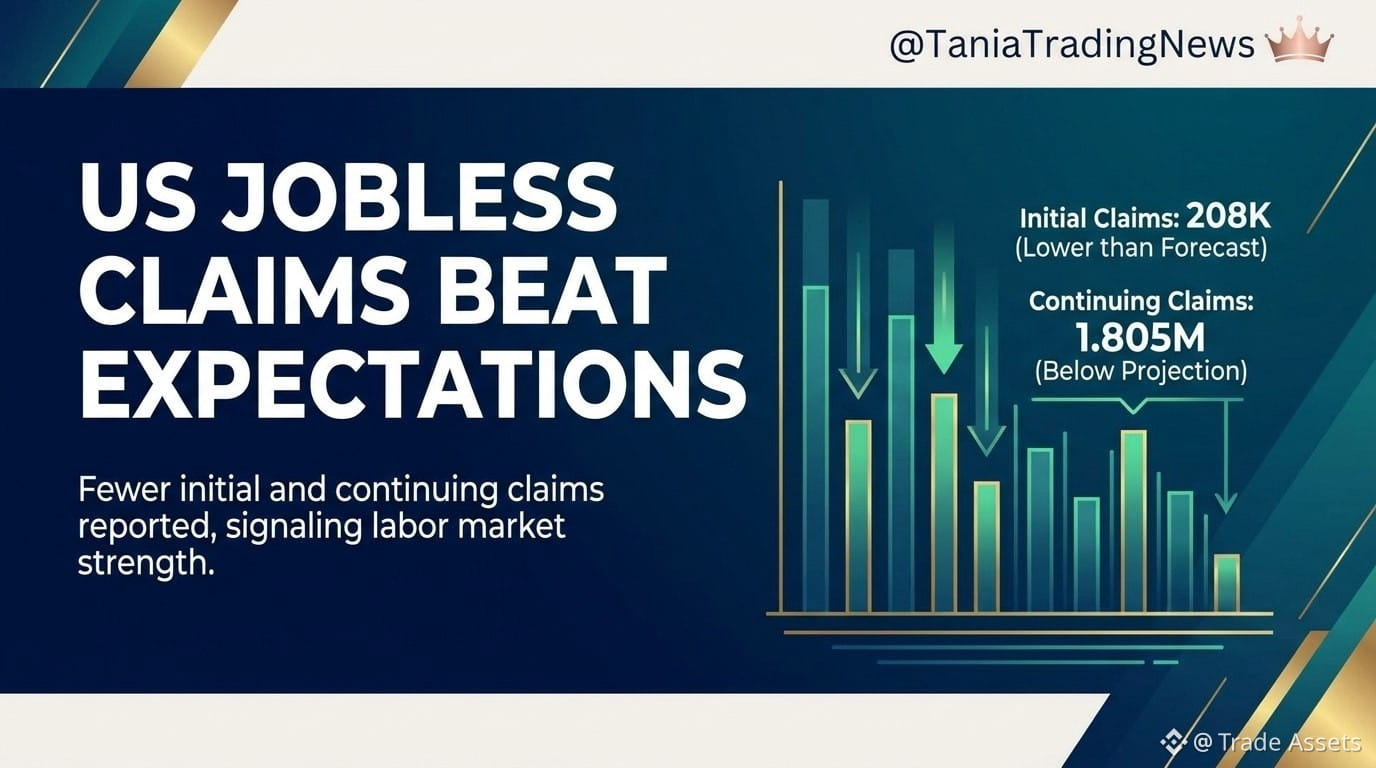 @TaniaTradingNews

US JOBLESS CLAIMS BEAT EXPECTATIONS

Fewer initial and continuing claims reported, signaling labor market strength.

Initial Claims: 208K
(Lower than Forecast)

Continuing Claims:
1.805M
(Below Projection)

@ Trade Assets